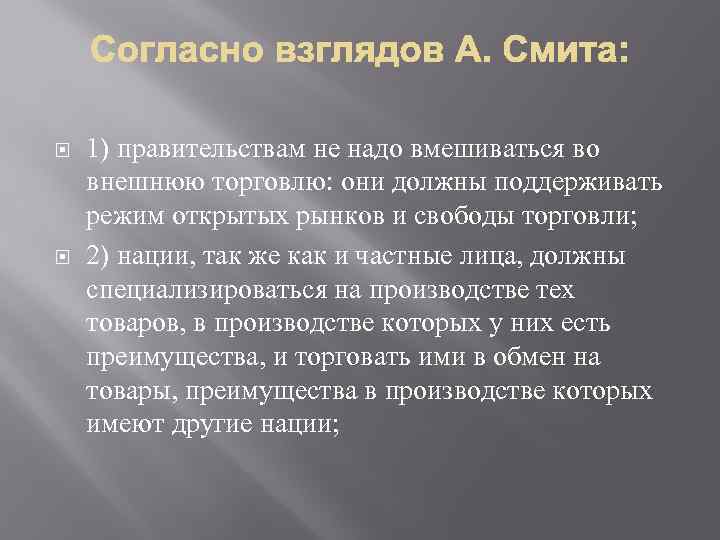 Согласно взглядов А. Смита:

1) правительствам не надо вмешиваться во внешнюю торговлю: они должны поддерживать режим открытых рынков и свободы торговли;

2) нации, так же как и частные лица, должны специализироваться на производстве тех товаров, в производстве которых у них есть преимущества, и торговать ими в обмен на товары, преимущества в производстве которых имеют другие нации;